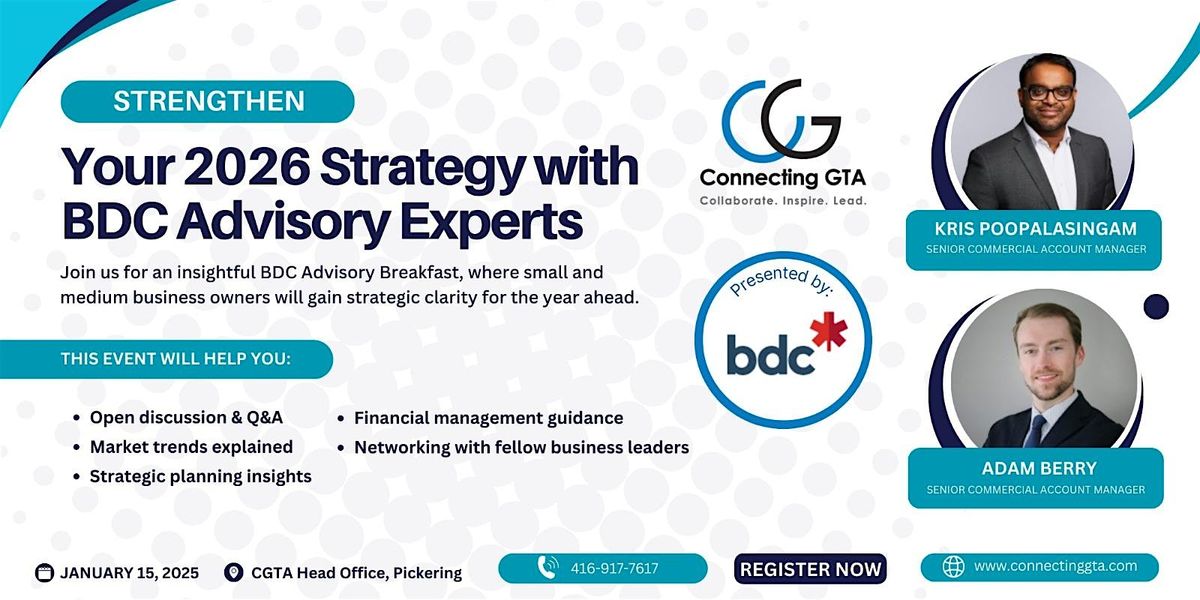 STRENGTHEN

Your 2026 Strategy with BDC Advisory Experts

Join us for an insightful BDC Advisory Breakfast, where small and medium business owners will gain strategic clarity for the year ahead.

THIS EVENT WILL HELP YOU:

- Open discussion & Q&A
- Market trends explained
- Strategic planning insights
- Financial management guidance
- Networking with fellow business leaders

CG
Connecting GTA
Collaborate. Inspire. Lead.

Presented by:
bdc

KRIS POOPALASINGAM
SENIOR COMMERCIAL ACCOUNT MANAGER

ADAM BERRY
SENIOR COMMERCIAL ACCOUNT MANAGER

JANUARY 15, 2025 CGTA Head Office, Pickering 416-917-7617 REGISTER NOW www.connectinggta.com